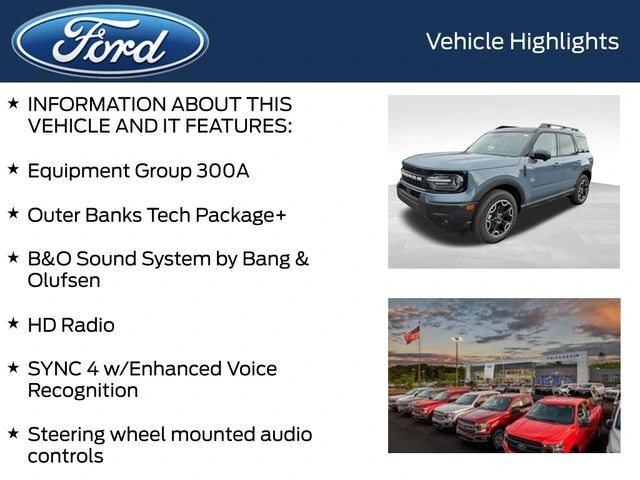 Ford

Vehicle Highlights

★ INFORMATION ABOUT THIS VEHICLE AND IT FEATURES:

★ Equipment Group 300A

★ Outer Banks Tech Package+

★ B&O Sound System by Bang & Olufsen

★ HD Radio

★ SYNC 4 w/Enhanced Voice Recognition

★ Steering wheel mounted audio controls